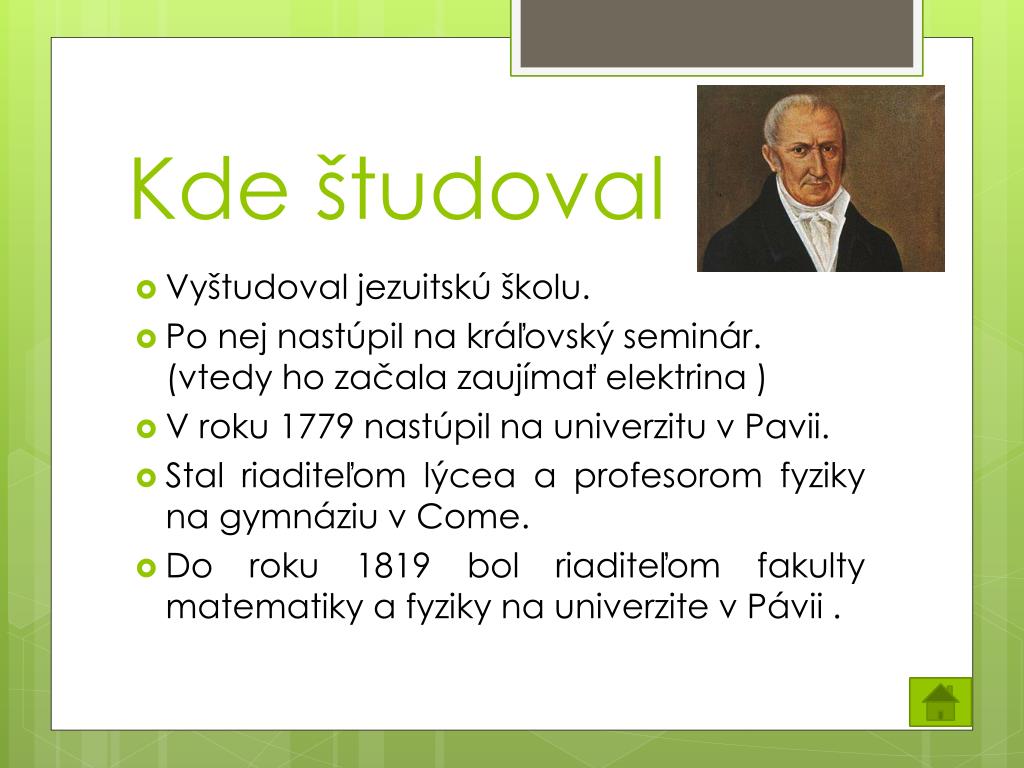 Kde študoval

Vyštudoval jezuitskú školu.

Po nej nastúpil na kráľovský seminár. (vtedy ho začala zaujímať elektrina )

V roku 1779 nastúpil na univerzitu v Pavii.

Stal riaditeľom lýcea a profesorom fyziky na gymnáziu v Come.

Do roku 1819 bol riaditeľom fakulty matematiky a fyziky na univerzite v Pávii .